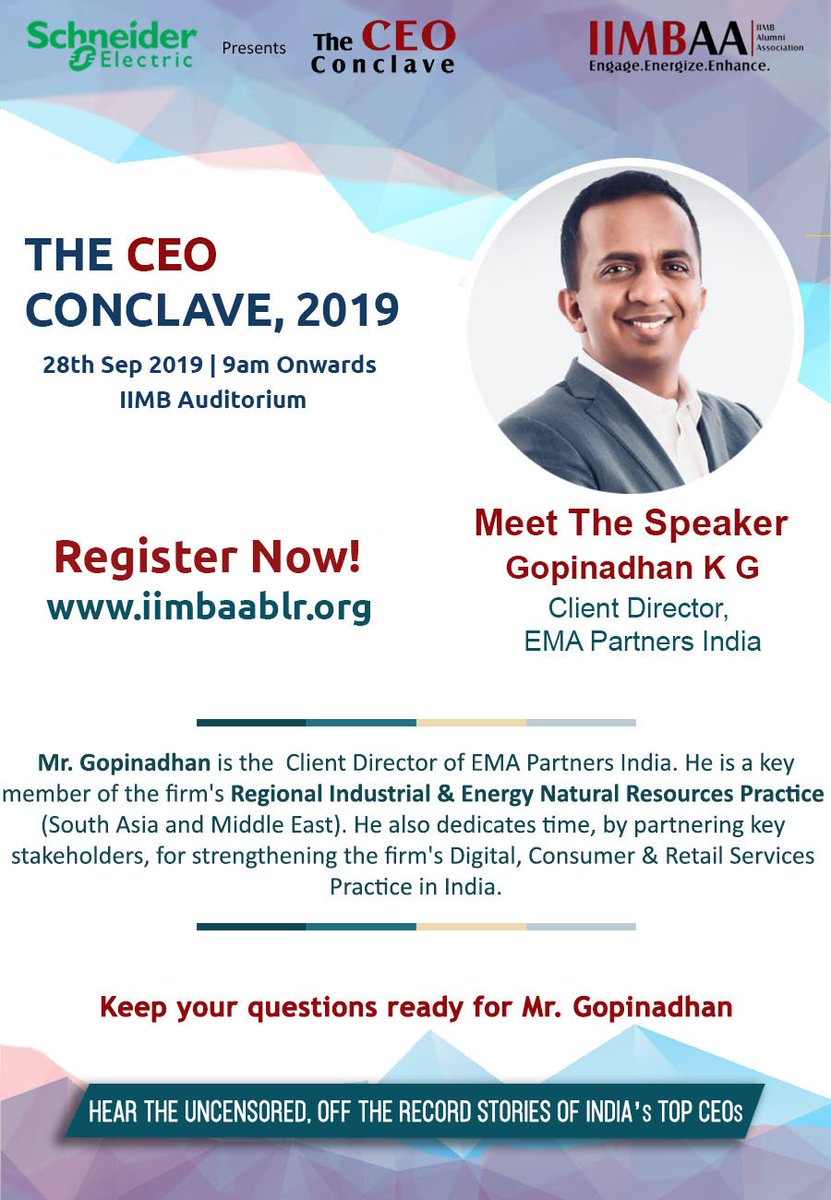 Schneider Electric

Presents

The CEO Conclave

IIMBAA IIMB Alumni Association
Engage.Energize.Enhance.

THE CEO CONCLAVE, 2019

28th Sep 2019 | 9am Onwards
IIMB Auditorium

Register Now!
www.iimbaablr.org

Meet The Speaker
Gopinadhan K G
Client Director,
EMA Partners India

Mr. Gopinadhan is the Client Director of EMA Partners India. He is a key member of the firm's Regional Industrial & Energy Natural Resources Practice (South Asia and Middle East). He also dedicates time, by partnering key stakeholders, for strengthening the firm's Digital, Consumer & Retail Services Practice in India.

Keep your questions ready for Mr. Gopinadhan

HEAR THE UNCENSORED, OFF THE RECORD STORIES OF INDIA's TOP CEOs